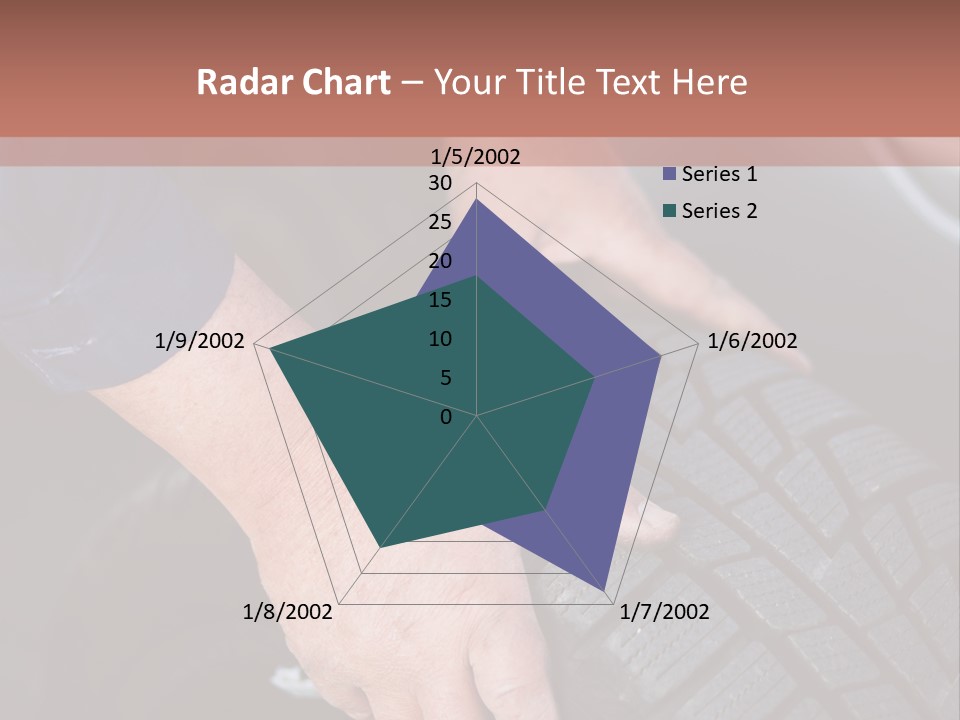 Radar Chart – Your Title Text Here

1/5/2002
30
25
20
15
10
5
0
1/6/2002
1/7/2002
1/8/2002
1/9/2002

Series 1
Series 2